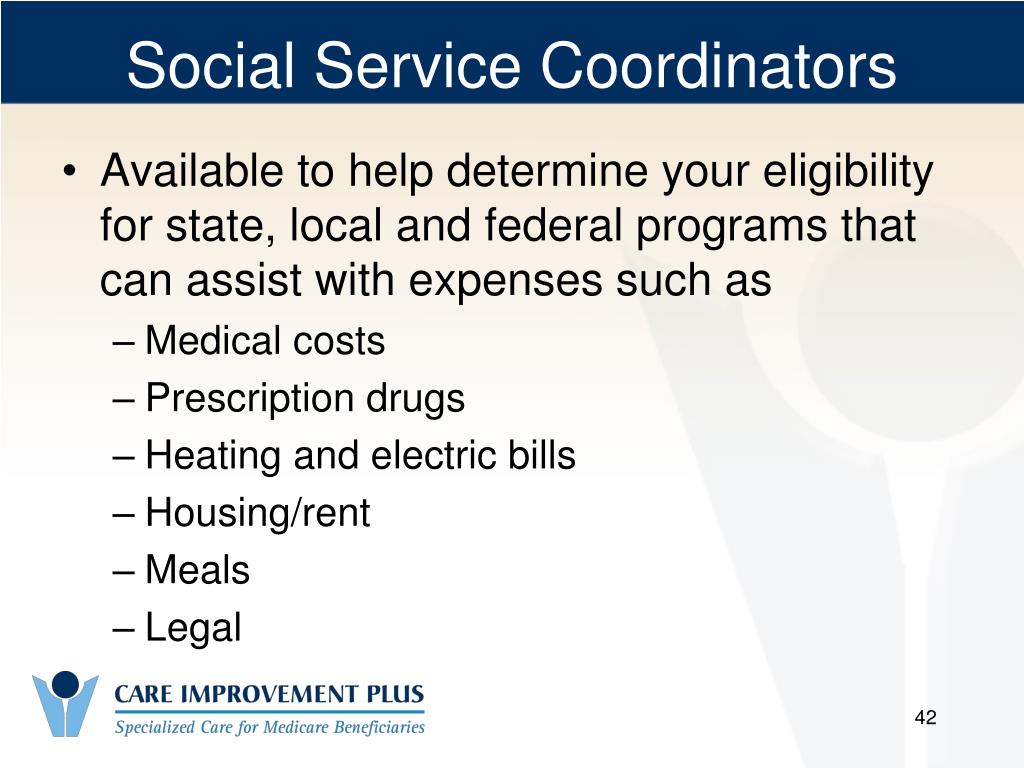 Social Service Coordinators

• Available to help determine your eligibility for state, local and federal programs that can assist with expenses such as

– Medical costs
– Prescription drugs
– Heating and electric bills
– Housing/rent
– Meals
– Legal

CARE IMPROVEMENT PLUS
Specialized Care for Medicare Beneficiaries

42